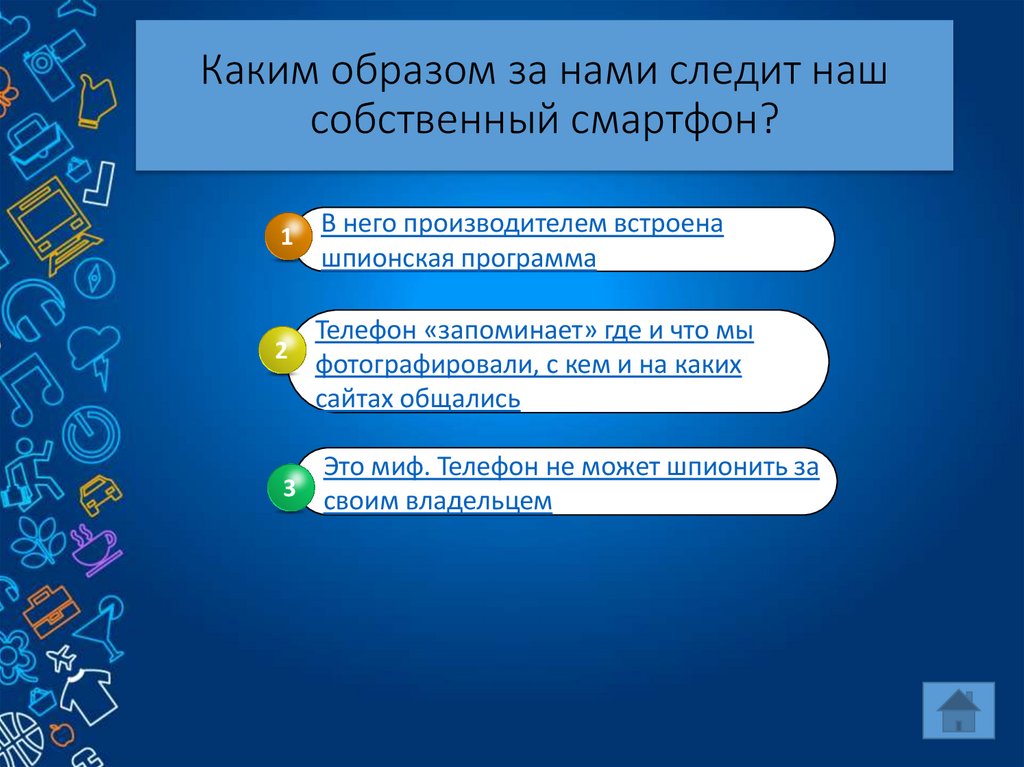 Каким образом за нами следит наш собственный смартфон?

1
В него производителем встроена шпионская программа

2
Телефон «запоминает» где и что мы фотографировали, с кем и на каких сайтах общались

3
Это миф. Телефон не может шпионить за своим владельцем